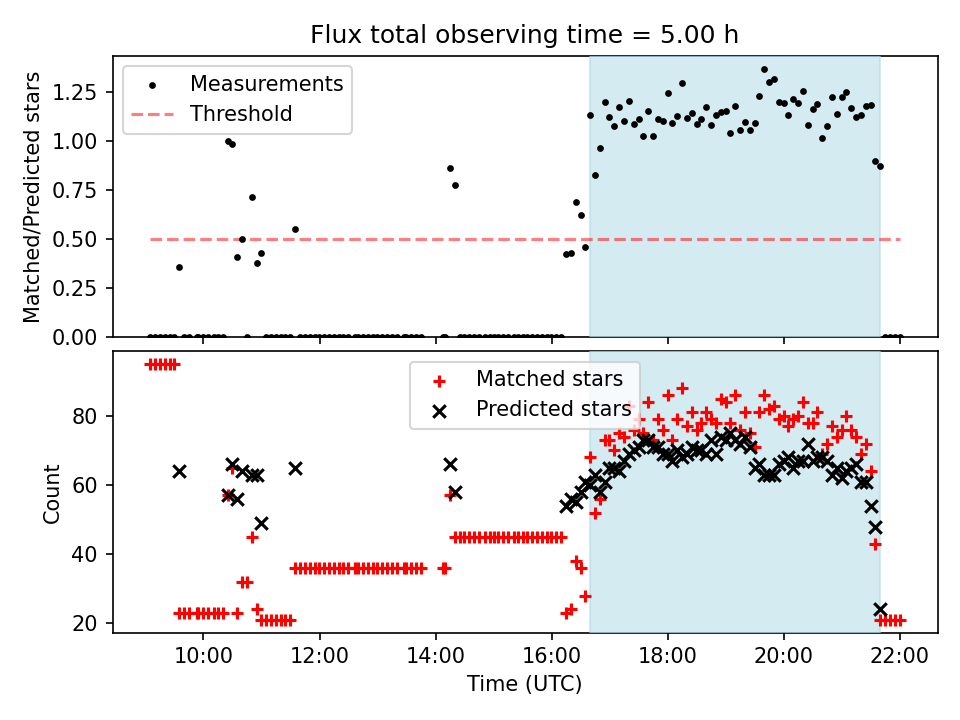 Flux total observing time = 5.00 h

Measurements
Threshold

Matched/Predicted stars

1.25
1.00
0.75
0.50
0.25
0.00

Matched stars
Predicted stars

Count

80
60
40
20

10:00
12:00
14:00
16:00
18:00
20:00
22:00

Time (UTC)